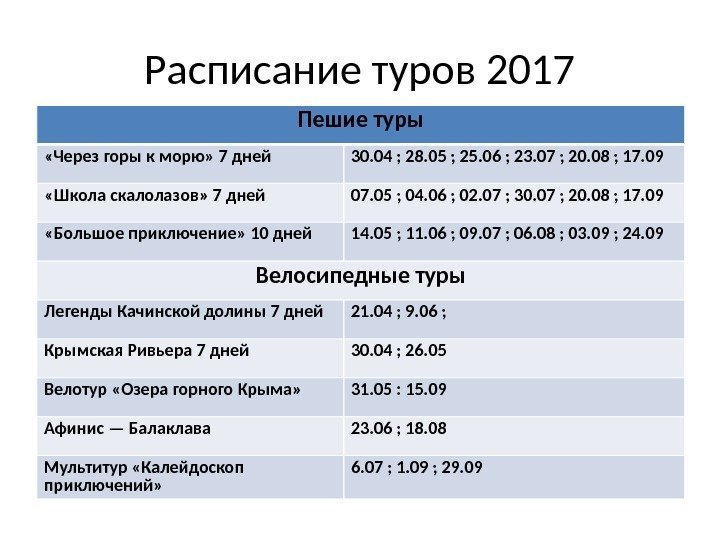 Расписание туров 2017

| Пешие туры | |
|---|---|
| «Через горы к морю» 7 дней | 30.04 ; 28.05 ; 25.06 ; 23.07 ; 20.08 ; 17.09 |
| «Школа скалолазов» 7 дней | 07.05 ; 04.06 ; 02.07 ; 30.07 ; 20.08 ; 17.09 |
| «Большое приключение» 10 дней | 14.05 ; 11.06 ; 09.07 ; 06.08 ; 03.09 ; 24.09 |
| Велосипедные туры | |
| Легенды Качинской долины 7 дней | 21.04 ; 9.06 ; |
| Крымская Ривьера 7 дней | 30.04 ; 26.05 |
| Велотур «Озера горного Крыма» | 31.05 : 15.09 |
| Афинис — Балаклава | 23.06 ; 18.08 |
| Мультитур «Калейдоскоп приключений» | 6.07 ; 1.09 ; 29.09 |